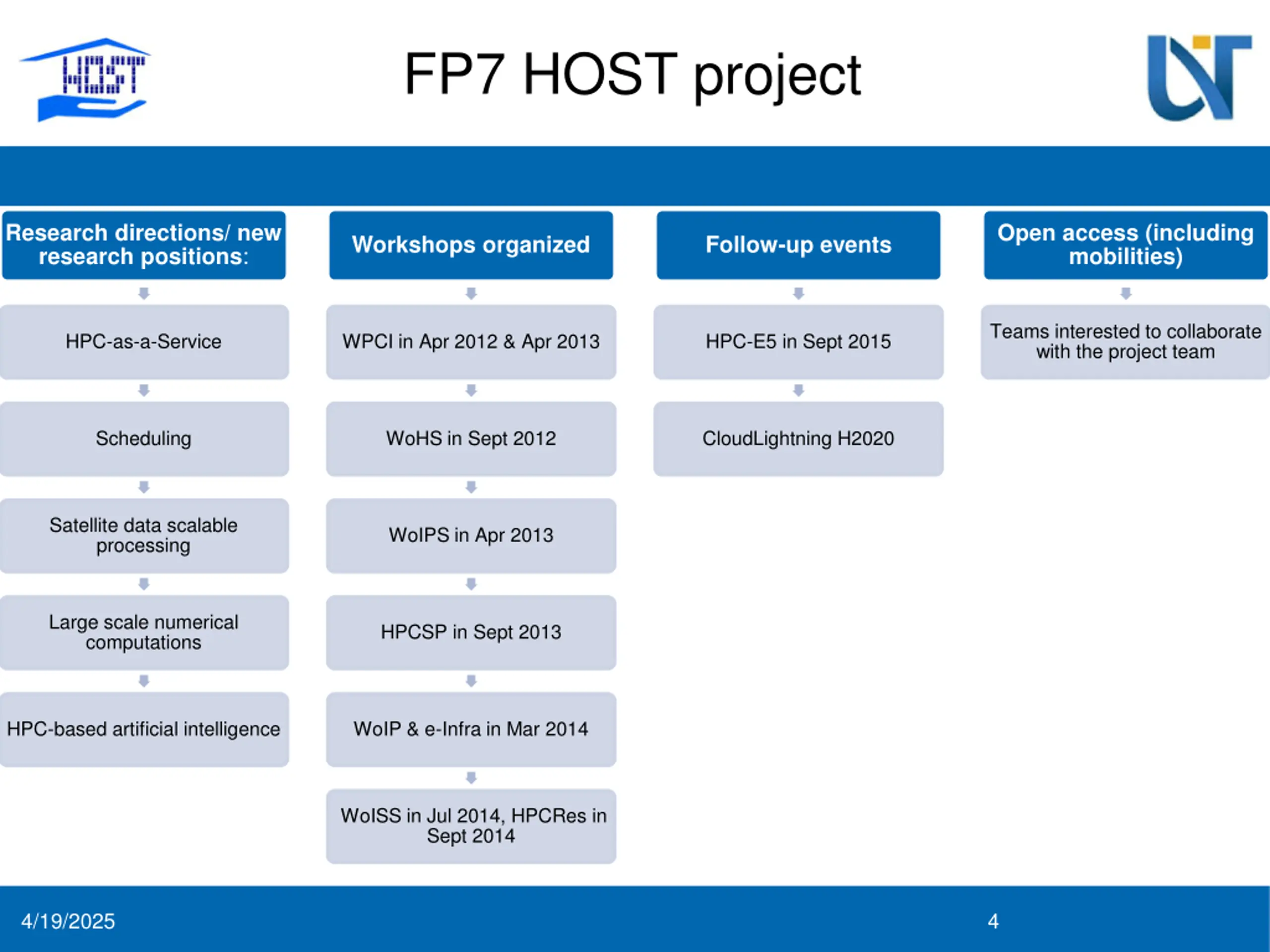 HOST

FP7 HOST project

Research directions/ new research positions:

HPC-as-a-Service

Scheduling

Satellite data scalable processing

Large scale numerical computations

HPC-based artificial intelligence

Workshops organized

WPCI in Apr 2012 & Apr 2013

WoHS in Sept 2012

WoIPS in Apr 2013

HPCSP in Sept 2013

WoIP & e-Infra in Mar 2014

WoISS in Jul 2014, HPCRes in Sept 2014

Follow-up events

HPC-E5 in Sept 2015

CloudLightning H2020

Open access (including mobilities)

Teams interested to collaborate with the project team

4/19/2025

4